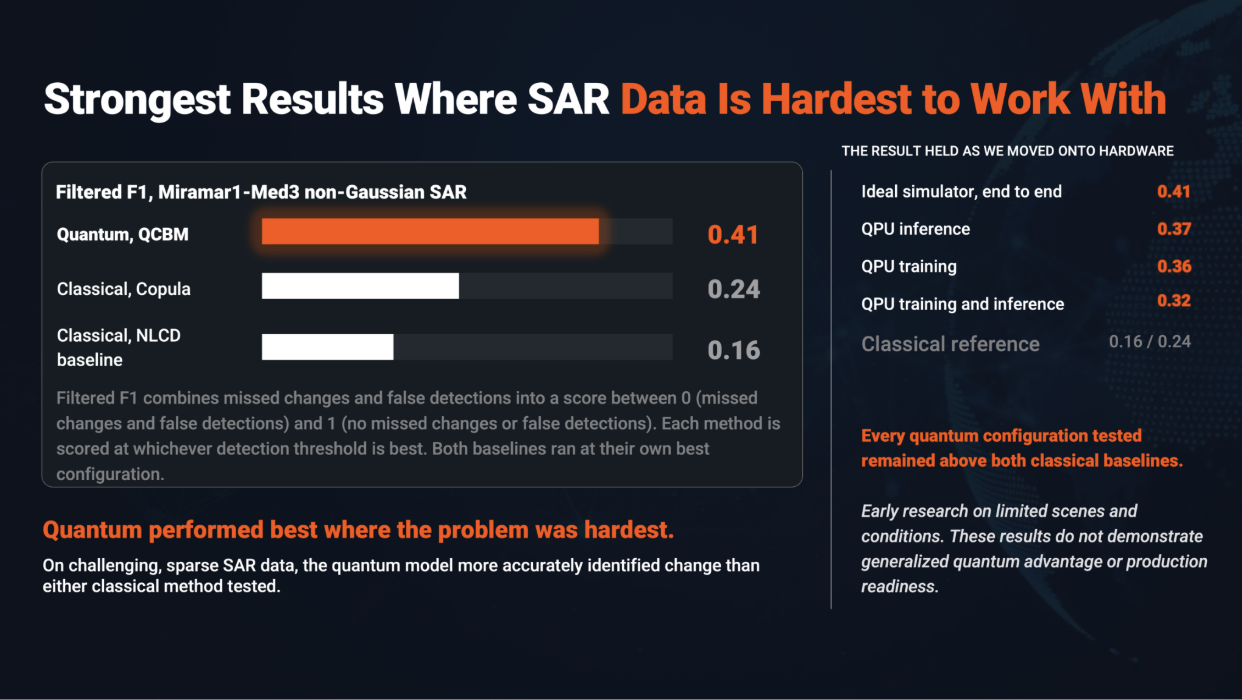 Strongest Results Where SAR Data Is Hardest to Work With

Filtered F1, Miramar1-Med3 non-Gaussian SAR

Quantum, QCBM
0.41

Classical, Copula
0.24

Classical, NLCD baseline
0.16

Filtered F1 combines missed changes and false detections into a score between 0 (missed changes and false detections) and 1 (no missed changes or false detections). Each method is scored at whichever detection threshold is best. Both baselines ran at their own best configuration.

Quantum performed best where the problem was hardest.

On challenging, sparse SAR data, the quantum model more accurately identified change than either classical method tested.

THE RESULT HELD AS WE MOVED ONTO HARDWARE

Ideal simulator, end to end 0.41
QPU inference 0.37
QPU training 0.36
QPU training and inference 0.32
Classical reference 0.16 / 0.24

Every quantum configuration tested remained above both classical baselines.

Early research on limited scenes and conditions. These results do not demonstrate generalized quantum advantage or production readiness.